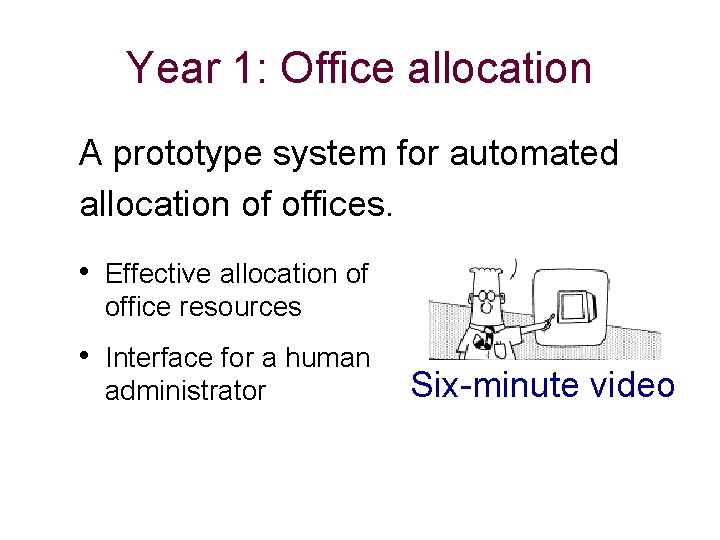 Year 1: Office allocation

A prototype system for automated allocation of offices.

• Effective allocation of office resources

• Interface for a human administrator

Six-minute video